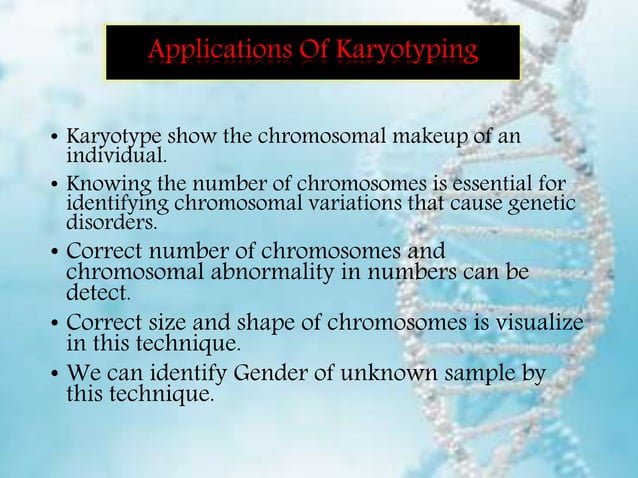 Applications Of Karyotyping

• Karyotype show the chromosomal makeup of an individual.

• Knowing the number of chromosomes is essential for identifying chromosomal variations that cause genetic disorders.

• Correct number of chromosomes and chromosomal abnormality in numbers can be detect.

• Correct size and shape of chromosomes is visualize in this technique.

• We can identify Gender of unknown sample by this technique.